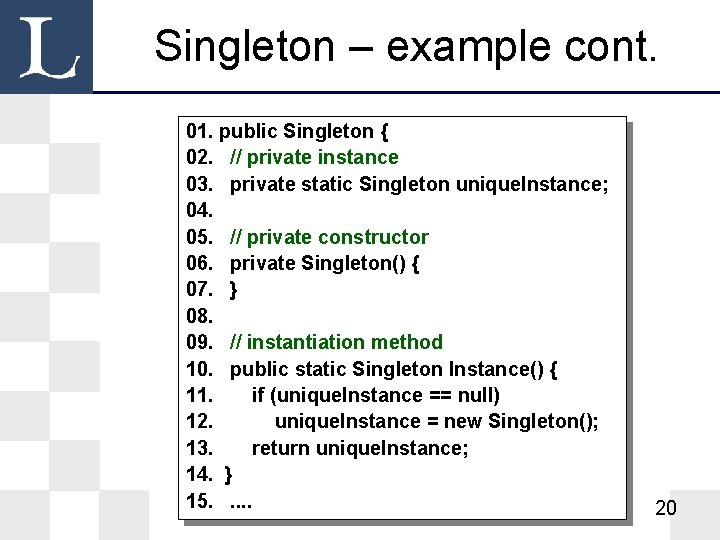 L

Singleton – example cont.

01. public Singleton {
02. // private instance
03. private static Singleton uniqueInstance;
04.
05. // private constructor
06. private Singleton() {
07. }
08.
09. // instantiation method
10. public static Singleton Instance() {
11. if (uniqueInstance == null)
12. uniqueInstance = new Singleton();
13. return uniqueInstance;
14. }
15. ....

20